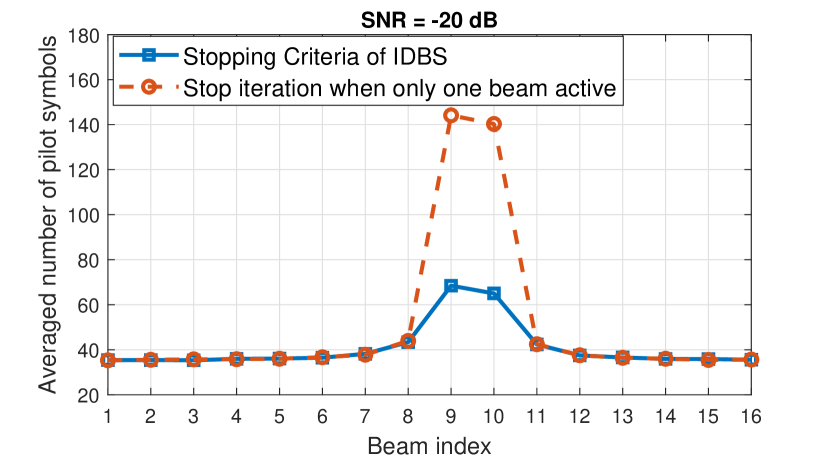 SNR = -20 dB

Stopping Criteria of IDBS
Stop iteration when only one beam active

Averaged number of pilot symbols

180
160
140
120
100
80
60
40
20

1 2 3 4 5 6 7 8 9 10 11 12 13 14 15 16

Beam index